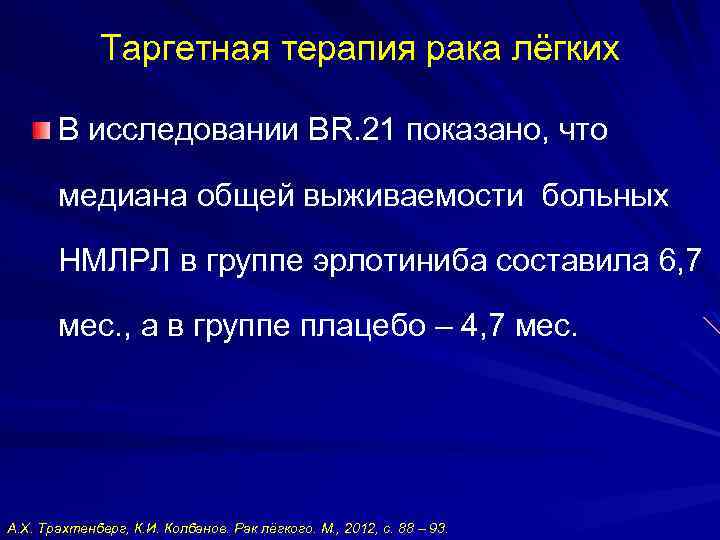 Таргетная терапия рака лёгких

В исследовании BR.21 показано, что медиана общей выживаемости больных НМЛРЛ в группе эрлотиниба составила 6,7 мес., а в группе плацебо – 4,7 мес.

А.Х. Трахтенберг, К.И. Колбанов. Рак лёгкого. М., 2012, с. 88 – 93.